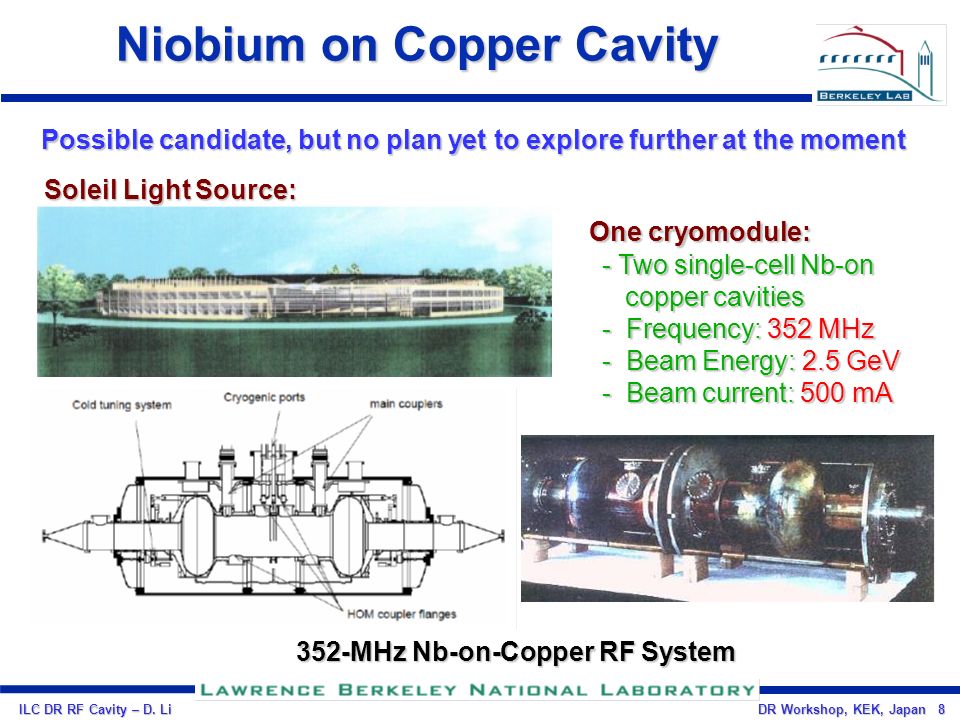 Niobium on Copper Cavity

BERKELEY LAB

Possible candidate, but no plan yet to explore further at the moment

Soleil Light Source:

One cryomodule:
- Two single-cell Nb-on copper cavities
- Frequency: 352 MHz
- Beam Energy: 2.5 GeV
- Beam current: 500 mA

Cold tuning system
Cryogenic ports
main couplers
HOM coupler flanges

352-MHz Nb-on-Copper RF System

LAWRENCE BERKELEY NATIONAL LABORATORY

ILC DR RF Cavity – D. Li

DR Workshop, KEK, Japan 8